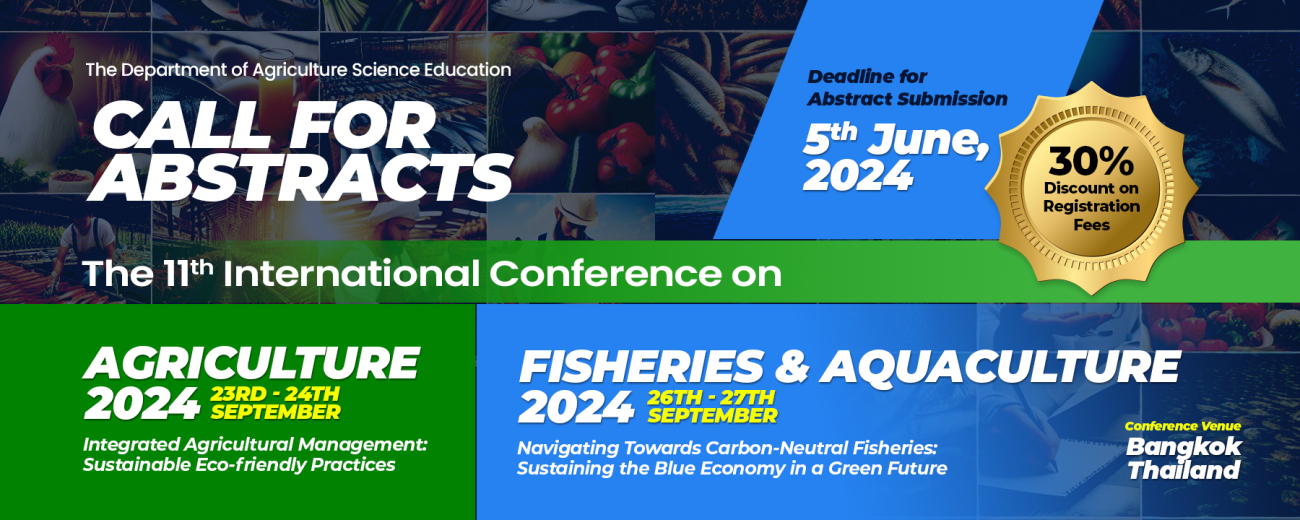 The Department of Agriculture Science Education

CALL FOR ABSTRACTS

Deadline for Abstract Submission

5th June, 2024

30% Discount on Registration Fees

The 11th International Conference on

AGRICULTURE 2024 23RD - 24TH SEPTEMBER

Integrated Agricultural Management: Sustainable Eco-friendly Practices

FISHERIES & AQUACULTURE 2024 26TH - 27TH SEPTEMBER

Navigating Towards Carbon-Neutral Fisheries: Sustaining the Blue Economy in a Green Future

Conference Venue
Bangkok Thailand